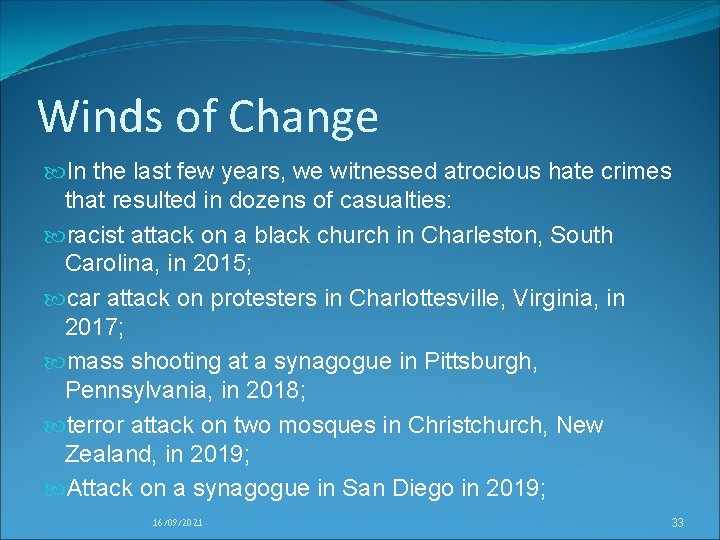 Winds of Change

In the last few years, we witnessed atrocious hate crimes that resulted in dozens of casualties:

racist attack on a black church in Charleston, South Carolina, in 2015;

car attack on protesters in Charlottesville, Virginia, in 2017;

mass shooting at a synagogue in Pittsburgh, Pennsylvania, in 2018;

terror attack on two mosques in Christchurch, New Zealand, in 2019;

Attack on a synagogue in San Diego in 2019;

16/09/2021

33